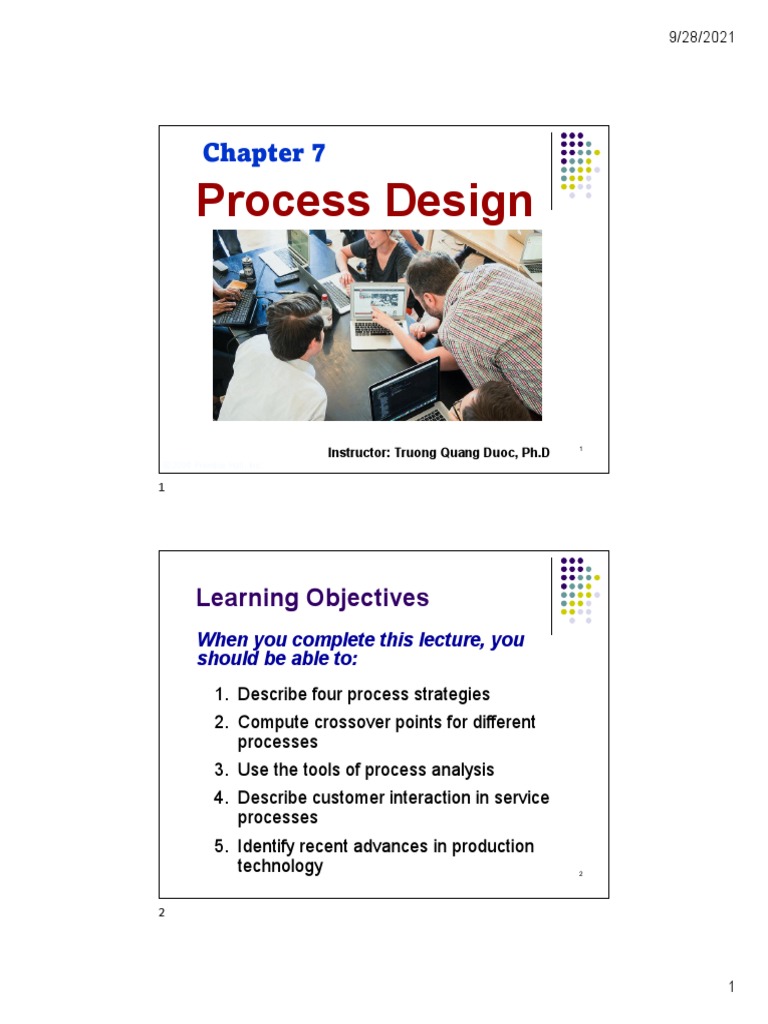 9/28/2021

Chapter 7

Process Design

Instructor: Truong Quang Duoc, Ph.D

1

1

Learning Objectives

When you complete this lecture, you should be able to:

1. Describe four process strategies
2. Compute crossover points for different processes
3. Use the tools of process analysis
4. Describe customer interaction in service processes
5. Identify recent advances in production technology

2

2

1